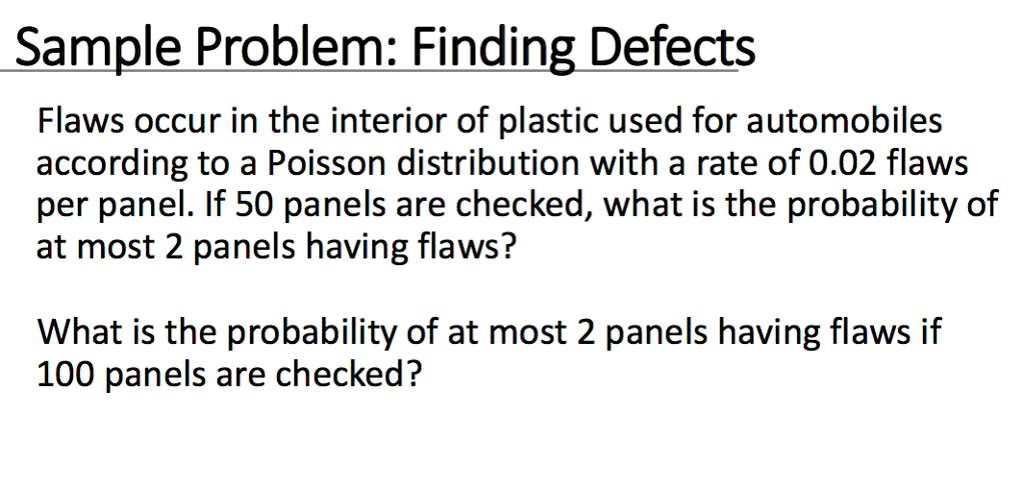 Sample Problem: Finding Defects

Flaws occur in the interior of plastic used for automobiles according to a Poisson distribution with a rate of 0.02 flaws per panel. If 50 panels are checked, what is the probability of at most 2 panels having flaws?

What is the probability of at most 2 panels having flaws if 100 panels are checked?